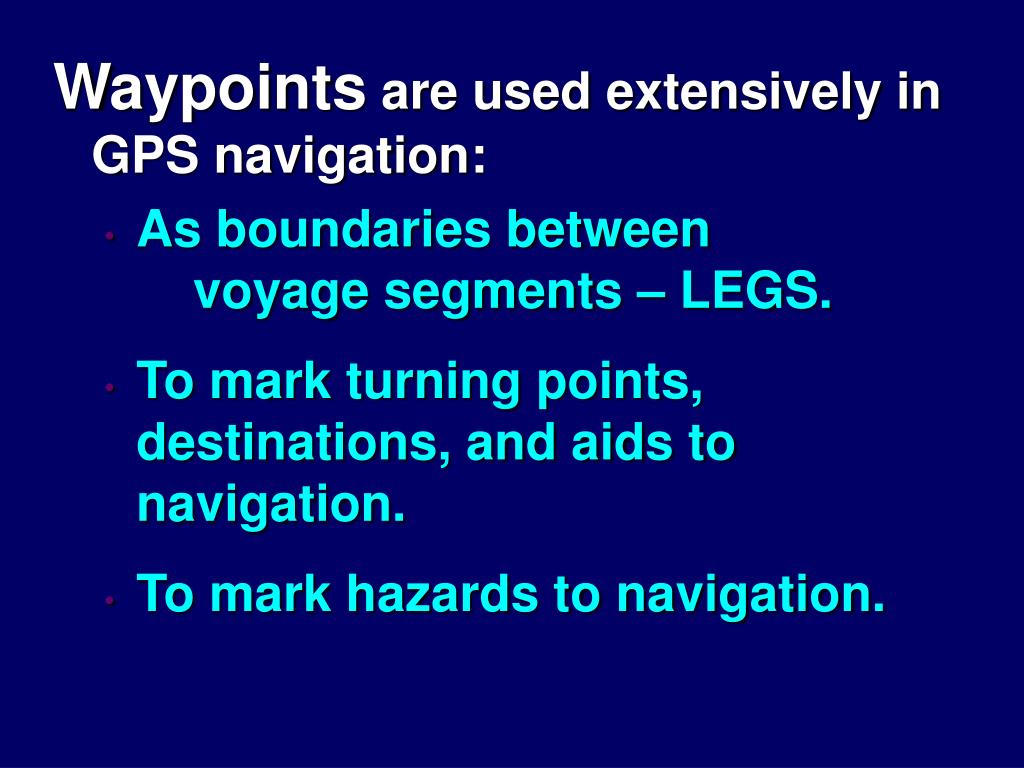 Waypoints are used extensively in GPS navigation:

• As boundaries between voyage segments – LEGS.

• To mark turning points, destinations, and aids to navigation.

• To mark hazards to navigation.